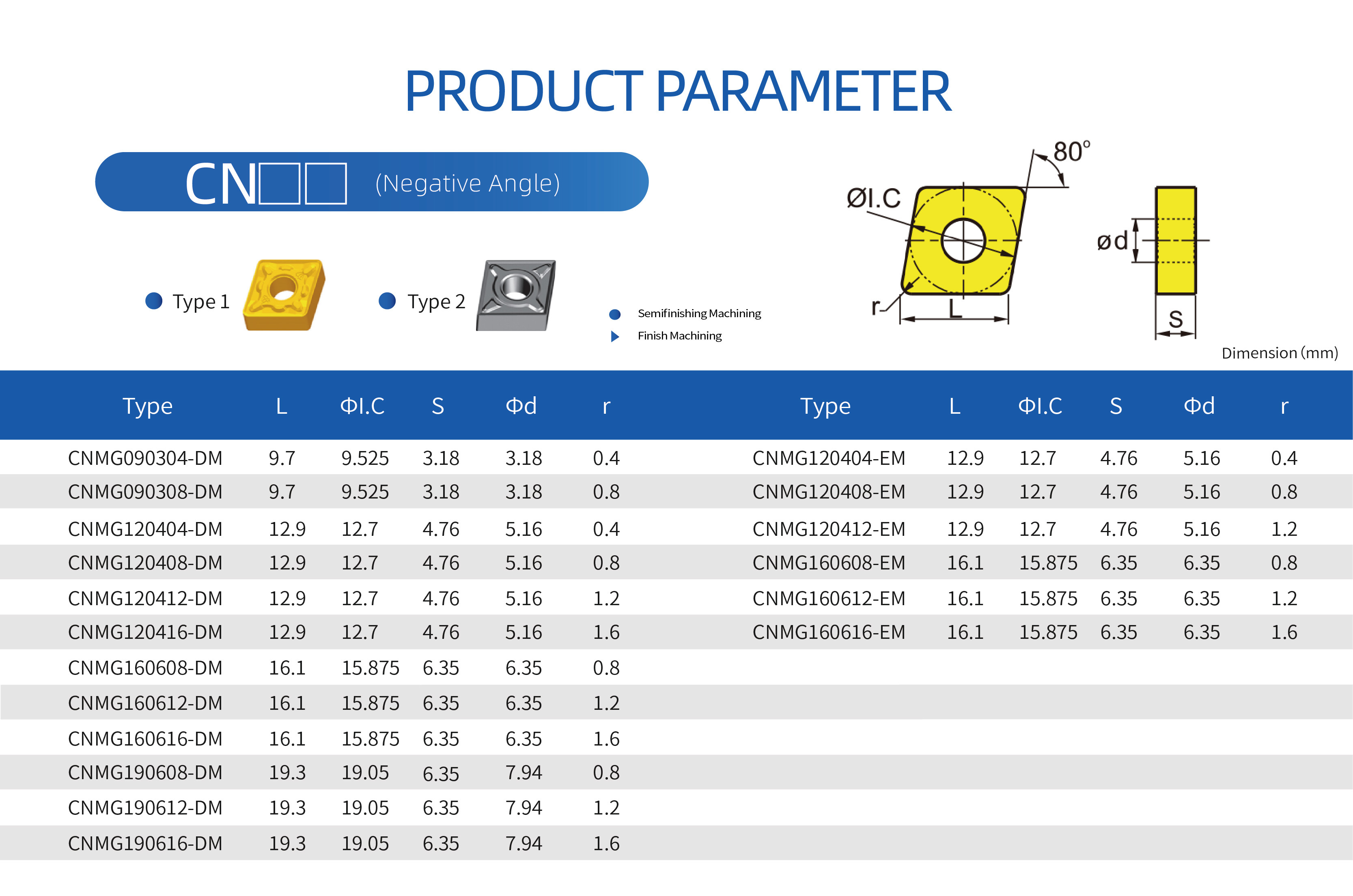 PRODUCT PARAMETER

CN□□ (Negative Angle)

Type 1

Type 2

Semifinishing Machining

Finish Machining

80°

ØI.C

ød

r

L

S

Dimension (mm)

| Type | L | ΦI.C | S | Φd | r |
|---|---|---|---|---|---|
| CNMG090304-DM | 9.7 | 9.525 | 3.18 | 3.18 | 0.4 |
| CNMG090308-DM | 9.7 | 9.525 | 3.18 | 3.18 | 0.8 |
| CNMG120404-DM | 12.9 | 12.7 | 4.76 | 5.16 | 0.4 |
| CNMG120408-DM | 12.9 | 12.7 | 4.76 | 5.16 | 0.8 |
| CNMG120412-DM | 12.9 | 12.7 | 4.76 | 5.16 | 1.2 |
| CNMG120416-DM | 12.9 | 12.7 | 4.76 | 5.16 | 1.6 |
| CNMG160608-DM | 16.1 | 15.875 | 6.35 | 6.35 | 0.8 |
| CNMG160612-DM | 16.1 | 15.875 | 6.35 | 6.35 | 1.2 |
| CNMG160616-DM | 16.1 | 15.875 | 6.35 | 6.35 | 1.6 |
| CNMG190608-DM | 19.3 | 19.05 | 6.35 | 7.94 | 0.8 |
| CNMG190612-DM | 19.3 | 19.05 | 6.35 | 7.94 | 1.2 |
| CNMG190616-DM | 19.3 | 19.05 | 6.35 | 7.94 | 1.6 |

| Type | L | ΦI.C | S | Φd | r |
|---|---|---|---|---|---|
| CNMG120404-EM | 12.9 | 12.7 | 4.76 | 5.16 | 0.4 |
| CNMG120408-EM | 12.9 | 12.7 | 4.76 | 5.16 | 0.8 |
| CNMG120412-EM | 12.9 | 12.7 | 4.76 | 5.16 | 1.2 |
| CNMG160608-EM | 16.1 | 15.875 | 6.35 | 6.35 | 0.8 |
| CNMG160612-EM | 16.1 | 15.875 | 6.35 | 6.35 | 1.2 |
| CNMG160616-EM | 16.1 | 15.875 | 6.35 | 6.35 | 1.6 |